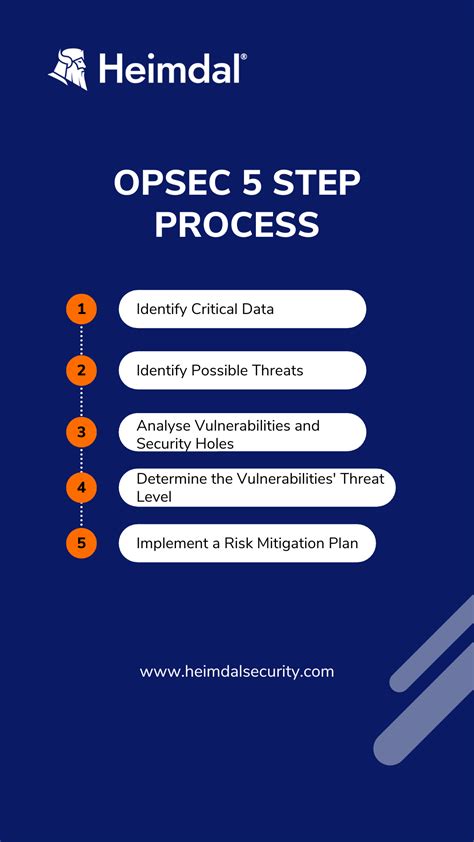 Heimdal®

OPSEC 5 STEP PROCESS

1 Identify Critical Data

2 Identify Possible Threats

3 Analyse Vulnerabilities and Security Holes

4 Determine the Vulnerabilities' Threat Level

5 Implement a Risk Mitigation Plan

www.heimdalsecurity.com